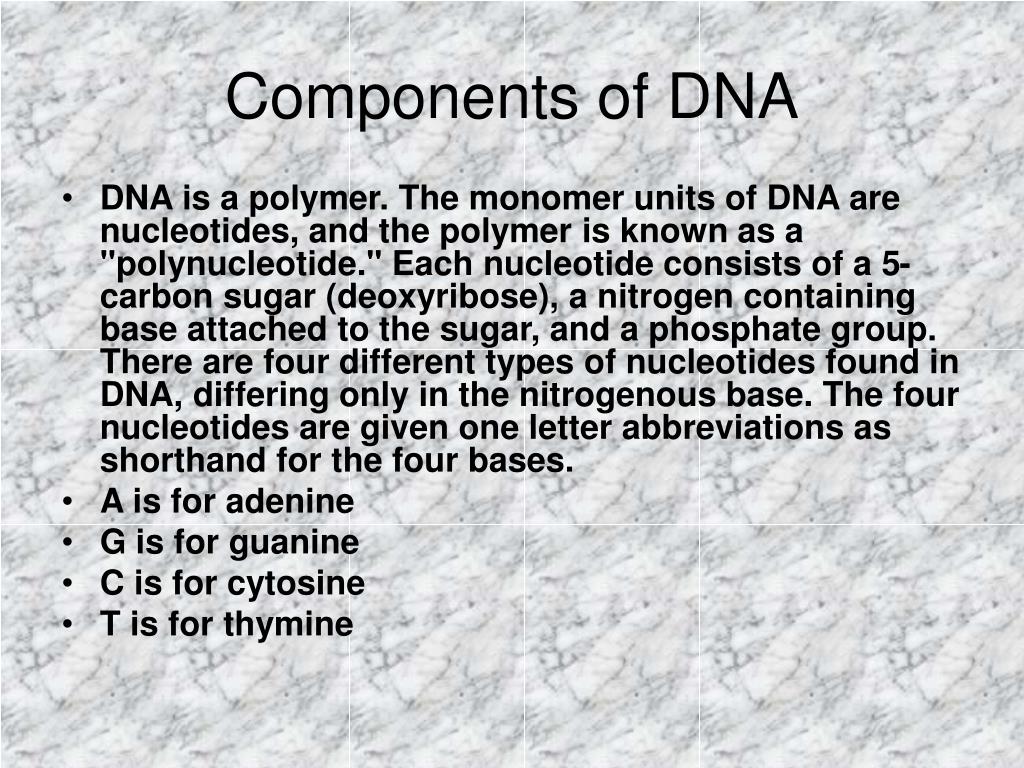 Components of DNA

• DNA is a polymer. The monomer units of DNA are nucleotides, and the polymer is known as a "polynucleotide." Each nucleotide consists of a 5-carbon sugar (deoxyribose), a nitrogen containing base attached to the sugar, and a phosphate group. There are four different types of nucleotides found in DNA, differing only in the nitrogenous base. The four nucleotides are given one letter abbreviations as shorthand for the four bases.
• A is for adenine
• G is for guanine
• C is for cytosine
• T is for thymine